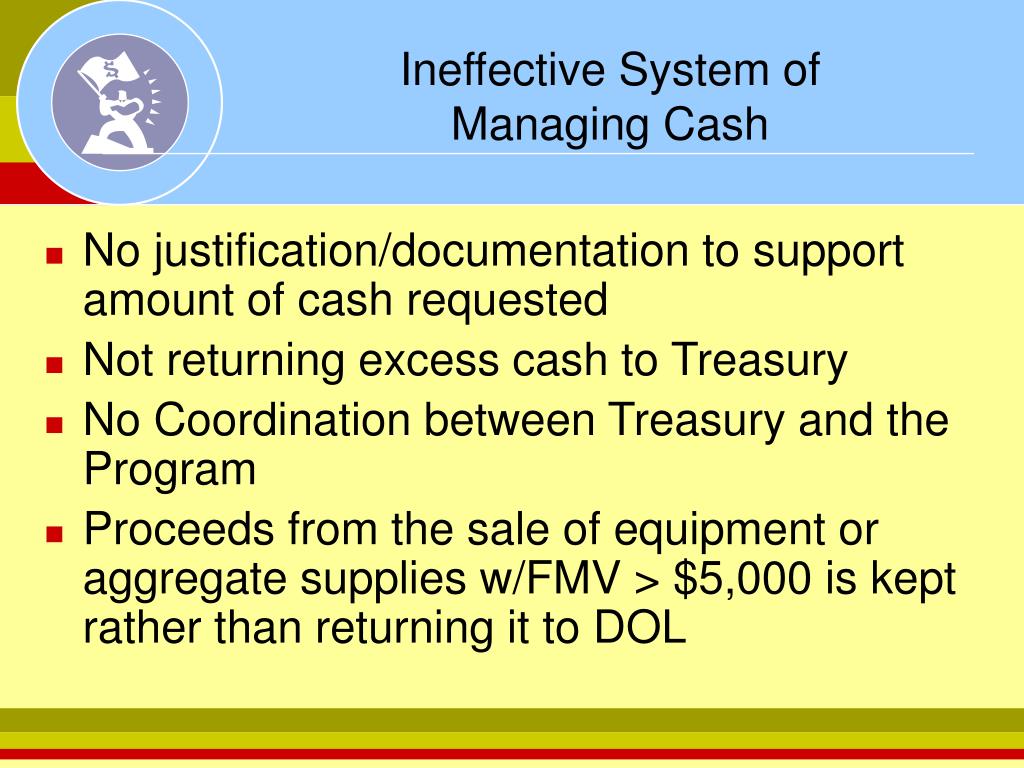 Ineffective System of Managing Cash

- No justification/documentation to support amount of cash requested
- Not returning excess cash to Treasury
- No Coordination between Treasury and the Program
- Proceeds from the sale of equipment or aggregate supplies w/FMV > \$5,000 is kept rather than returning it to DOL